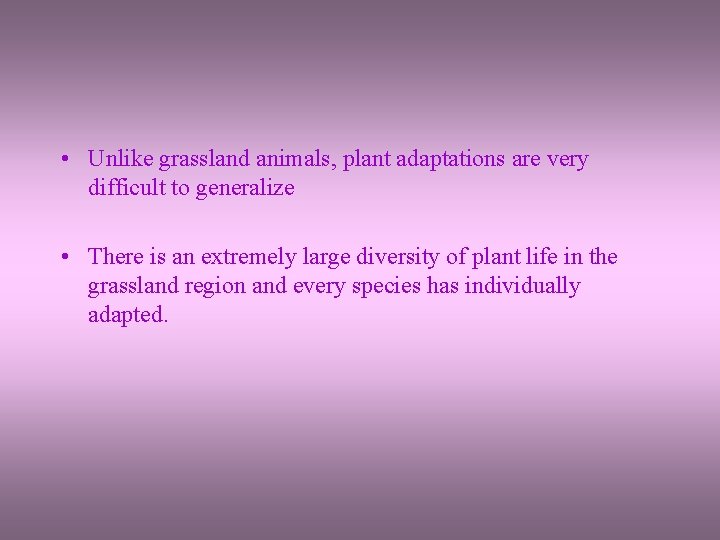 • Unlike grassland animals, plant adaptations are very difficult to generalize

• There is an extremely large diversity of plant life in the grassland region and every species has individually adapted.